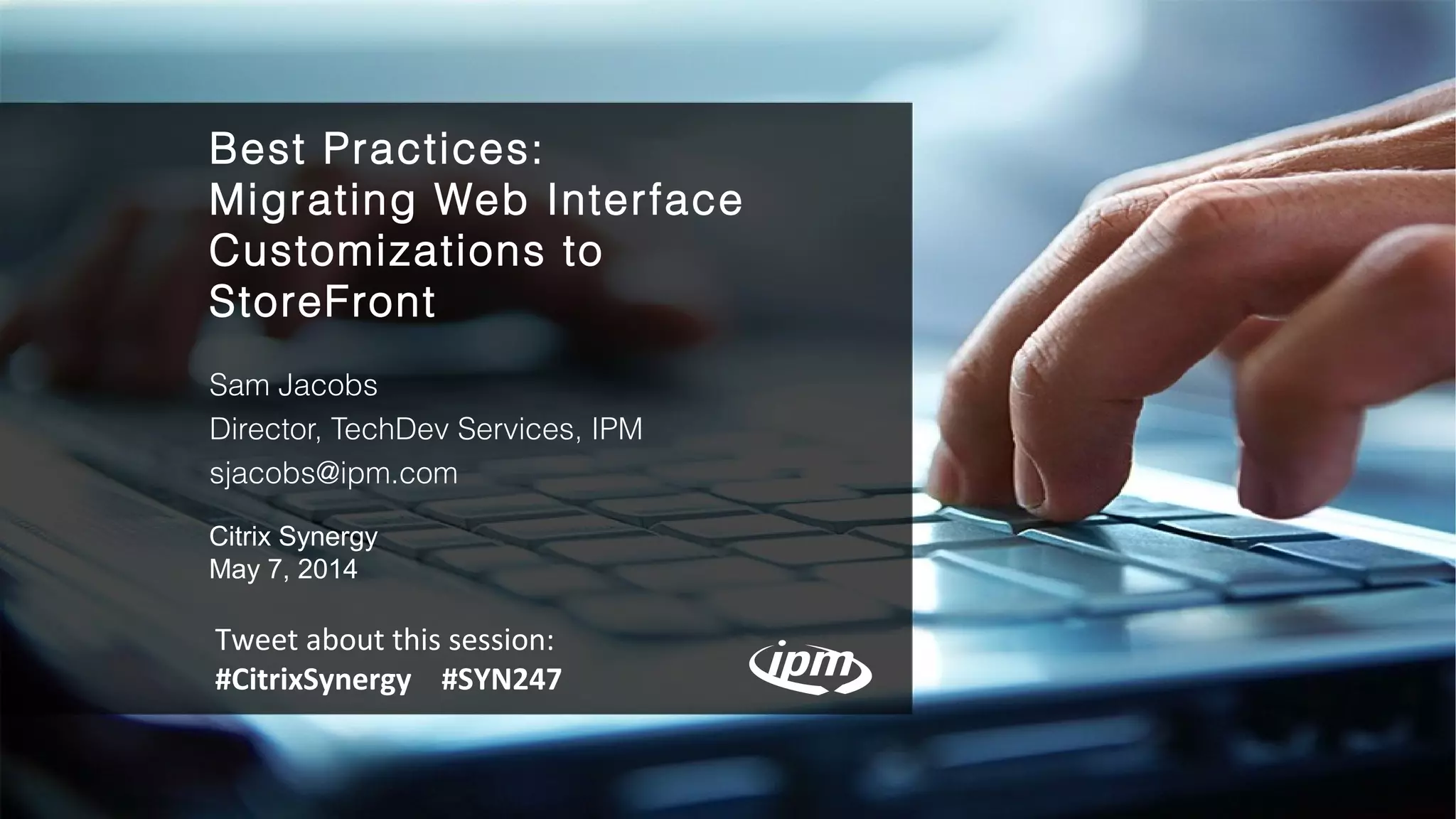 Best Practices:
Migrating Web Interface Customizations to StoreFront

Sam Jacobs
Director, TechDev Services, IPM
sjacobs@ipm.com

Citrix Synergy
May 7, 2014

Tweet about this session:
#CitrixSynergy #SYN247

ipm